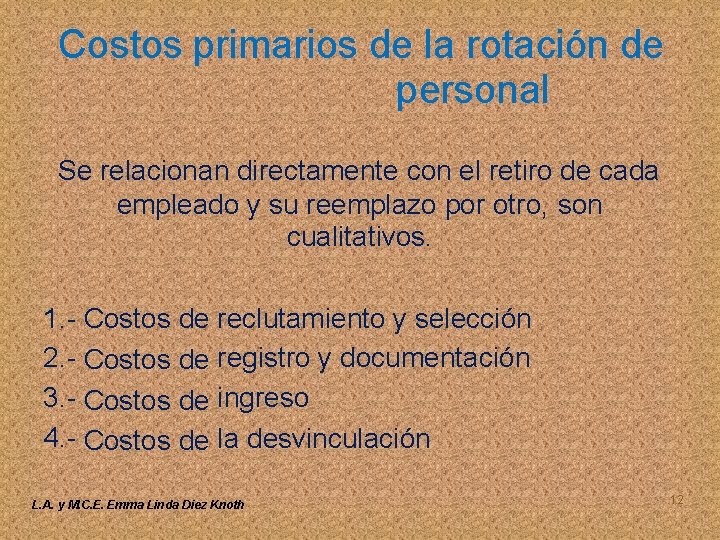 Costos primarios de la rotación de personal

Se relacionan directamente con el retiro de cada empleado y su reemplazo por otro, son cualitativos.

1.- Costos de reclutamiento y selección
2.- Costos de registro y documentación
3.- Costos de ingreso
4.- Costos de la desvinculación

L.A. y M.C.E. Emma Linda Diez Knoth

12